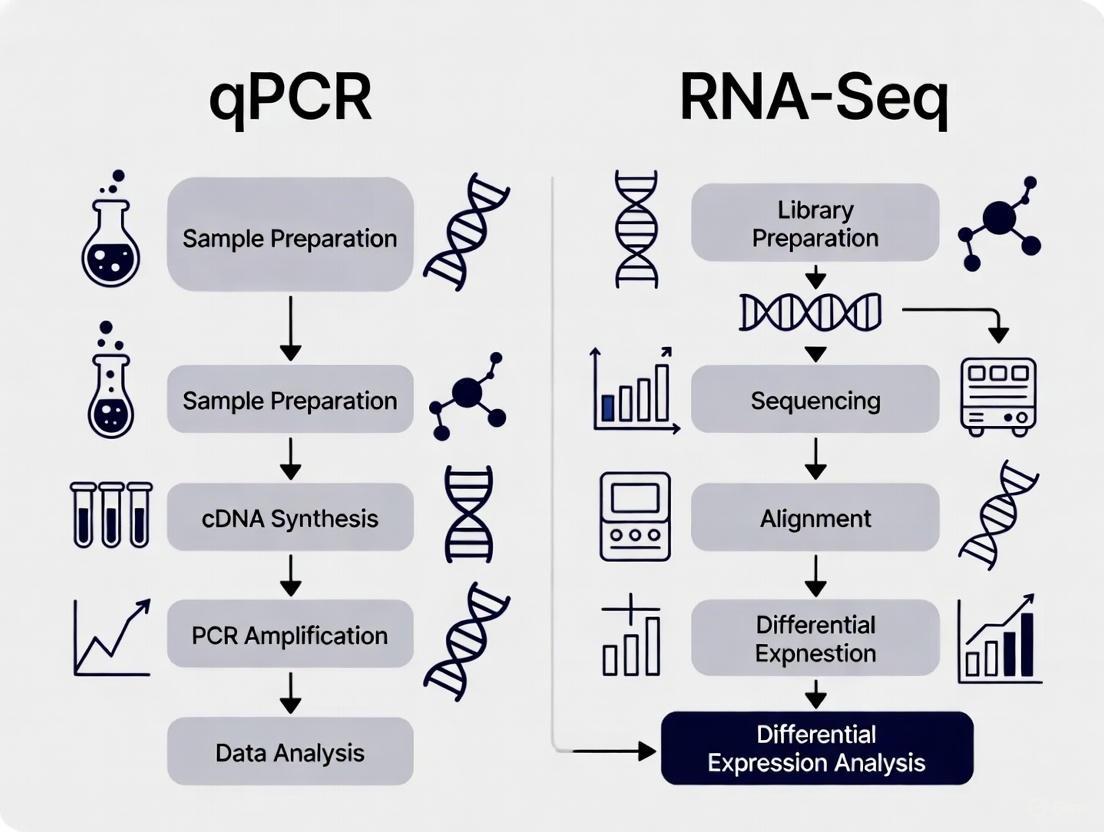 qPCR

Sample Preparation

Sample Preparation

cDNA Synthesis

PCR Amplification

Data Analysis

RNA-Seq

Library Preparation

Sequencing

Alignment

Differential Expnestion

Differential Expression Analysis